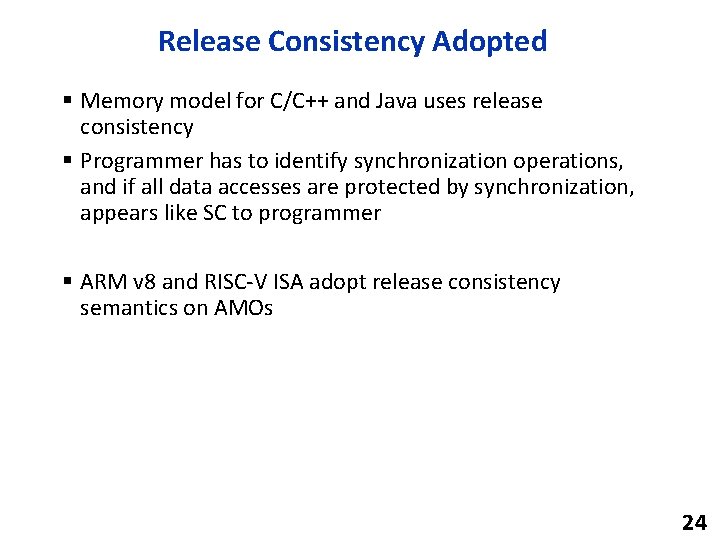 Release Consistency Adopted

▪ Memory model for C/C++ and Java uses release consistency

▪ Programmer has to identify synchronization operations, and if all data accesses are protected by synchronization, appears like SC to programmer

▪ ARM v8 and RISC-V ISA adopt release consistency semantics on AMOs

24